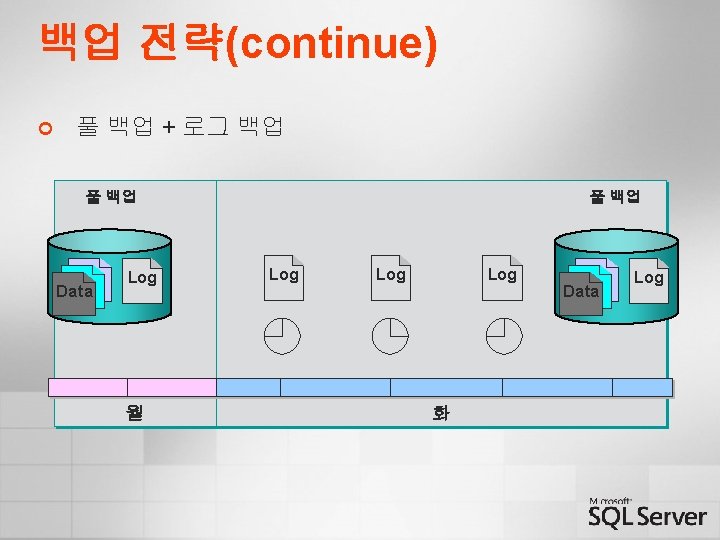 백업 전략(continue)

풀 백업 + 로그 백업

풀 백업

Data

Log

Log

Log

Log

풀 백업

Data

Log

월

화

Microsoft
SQL Server